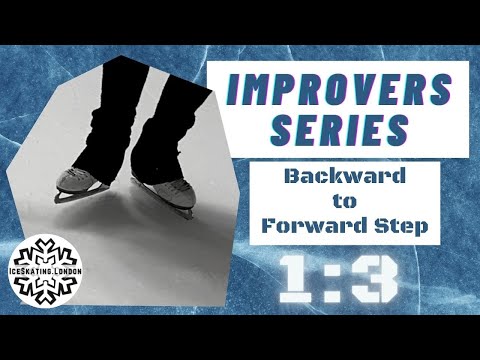 IMPROVERS SERIES

Backward to Forward Step

1:3

IceSkating.London